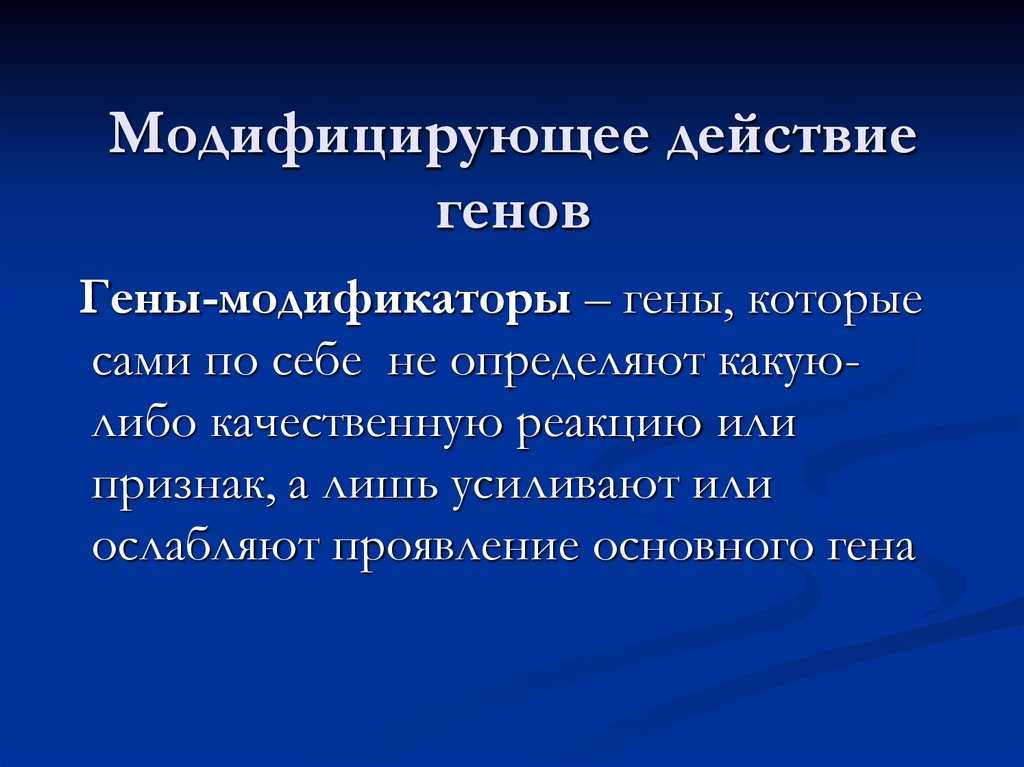 Модифицирующее действие генов

Гены-модификаторы – гены, которые сами по себе не определяют какую-либо качественную реакцию или признак, а лишь усиливают или ослабляют проявление основного гена